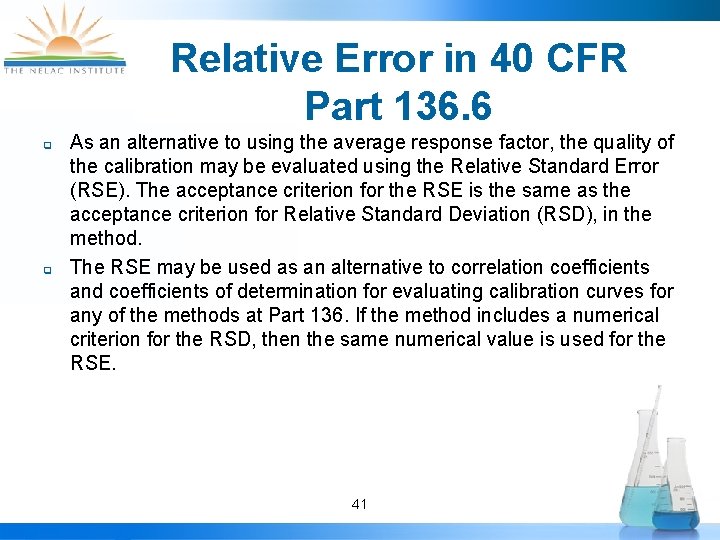 THE NELAC INSTITUTE

Relative Error in 40 CFR Part 136.6

As an alternative to using the average response factor, the quality of the calibration may be evaluated using the Relative Standard Error (RSE). The acceptance criterion for the RSE is the same as the acceptance criterion for Relative Standard Deviation (RSD), in the method.

The RSE may be used as an alternative to correlation coefficients and coefficients of determination for evaluating calibration curves for any of the methods at Part 136. If the method includes a numerical criterion for the RSD, then the same numerical value is used for the RSE.

41